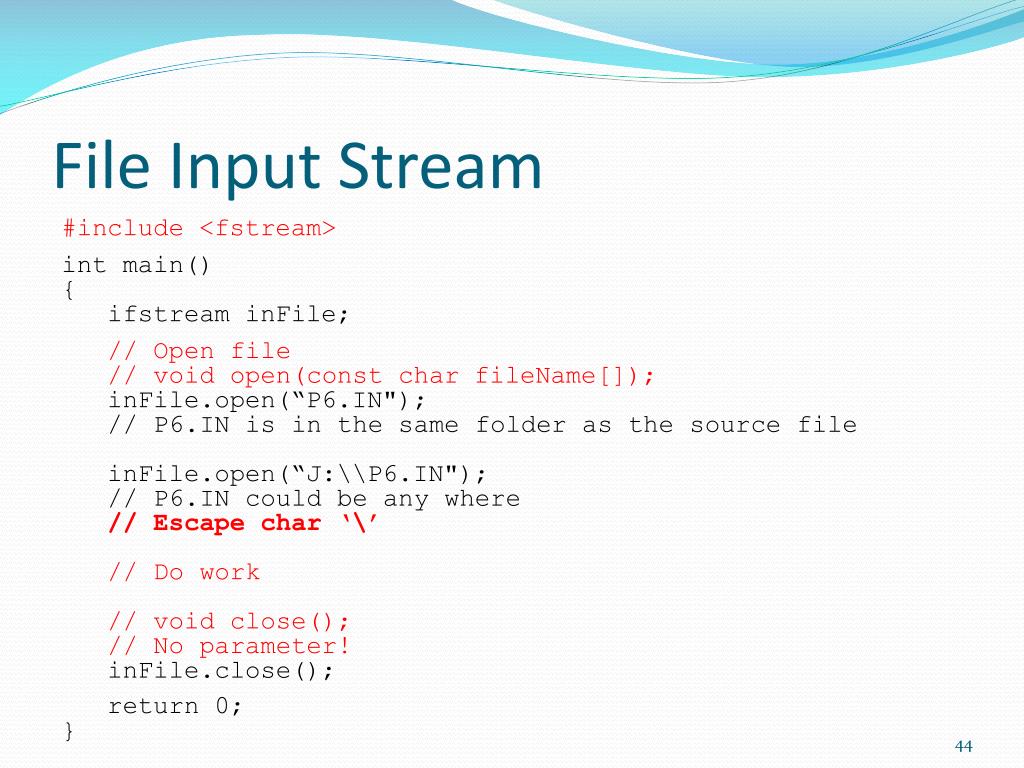 File Input Stream

#include <fstream>

int main()
{
   ifstream inFile;

   // Open file
   // void open(const char fileName[]);
   inFile.open(“P6.IN");
   // P6.IN is in the same folder as the source file

   inFile.open(“J:\\P6.IN");
   // P6.IN could be any where
   // Escape char ‘\’

   // Do work

   // void close();
   // No parameter!
   inFile.close();

   return 0;
}

44